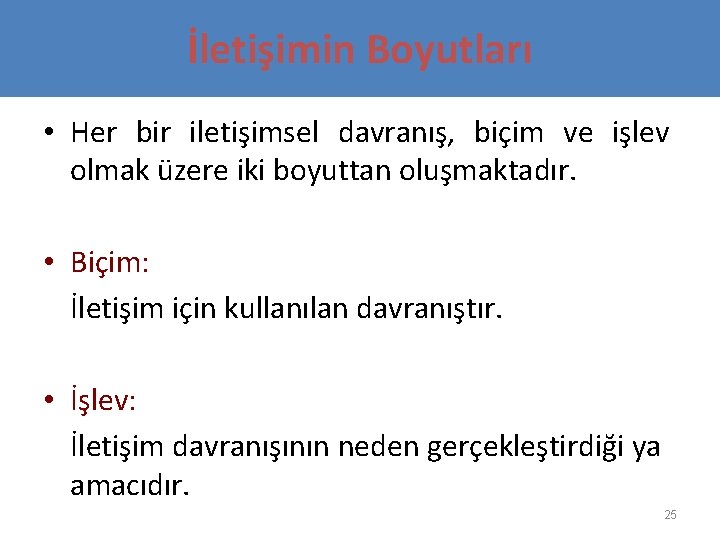 İletişimin Boyutları

• Her bir iletişimsel davranış, biçim ve işlev olmak üzere iki boyuttan oluşmaktadır.

• Biçim:
İletişim için kullanılan davranıştır.

• İşlev:
İletişim davranışının neden gerçekleştirdiği ya amacıdır.

25